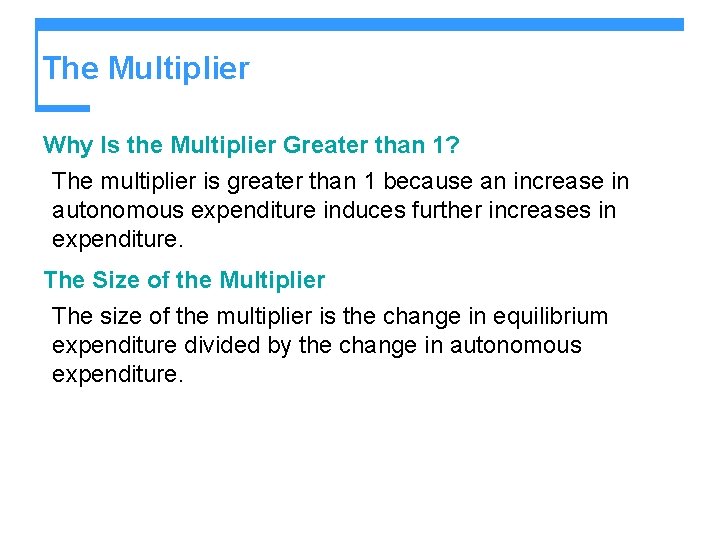 The Multiplier

Why Is the Multiplier Greater than 1?

The multiplier is greater than 1 because an increase in autonomous expenditure induces further increases in expenditure.

The Size of the Multiplier

The size of the multiplier is the change in equilibrium expenditure divided by the change in autonomous expenditure.